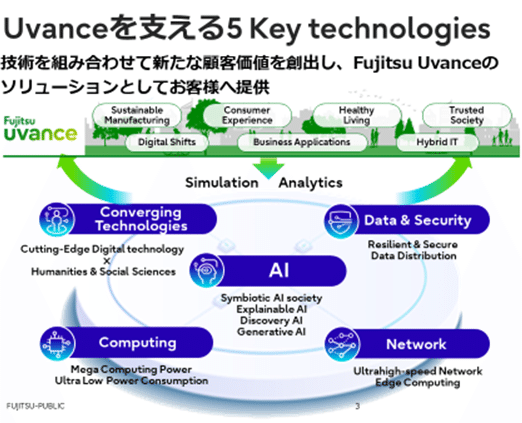 Uvanceを支える5 Key technologies

技術を組み合わせて新たな顧客価値を創出し、Fujitsu Uvanceのソリューションとしてお客様へ提供

Fujitsu
uvance

Sustainable Manufacturing

Consumer Experience

Healthy Living

Trusted Society

Digital Shifts

Business Applications

Hybrid IT

Simulation

Analytics

Converging Technologies

Cutting-Edge Digital technology × Humanities & Social Sciences

Data & Security

Resilient & Secure Data Distribution

AI

Symbiotic AI society
Explainable AI
Discovery AI
Generative AI

Computing

Mega Computing Power
Ultra Low Power Consumption

Network

Ultrahigh-speed Network
Edge Computing

FUJITSU-PUBLIC

3